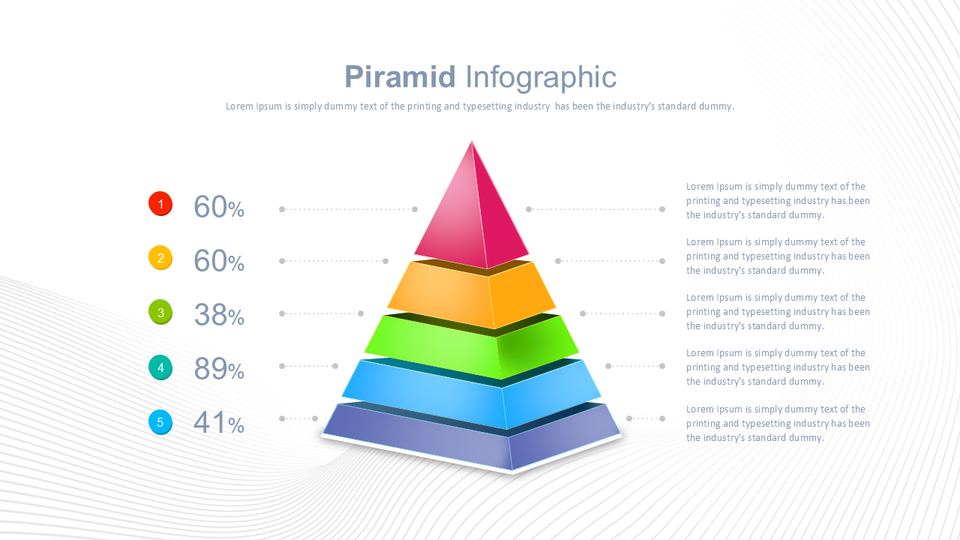 Piramid Infographic

Lorem Ipsum is simply dummy text of the printing and typesetting industry has been the industry's standard dummy.

1 60%

2 60%

3 38%

4 89%

5 41%

Lorem Ipsum is simply dummy text of the printing and typesetting industry has been the industry's standard dummy.

Lorem Ipsum is simply dummy text of the printing and typesetting industry has been the industry's standard dummy.

Lorem Ipsum is simply dummy text of the printing and typesetting industry has been the industry's standard dummy.

Lorem Ipsum is simply dummy text of the printing and typesetting industry has been the industry's standard dummy.

Lorem Ipsum is simply dummy text of the printing and typesetting industry has been the industry's standard dummy.